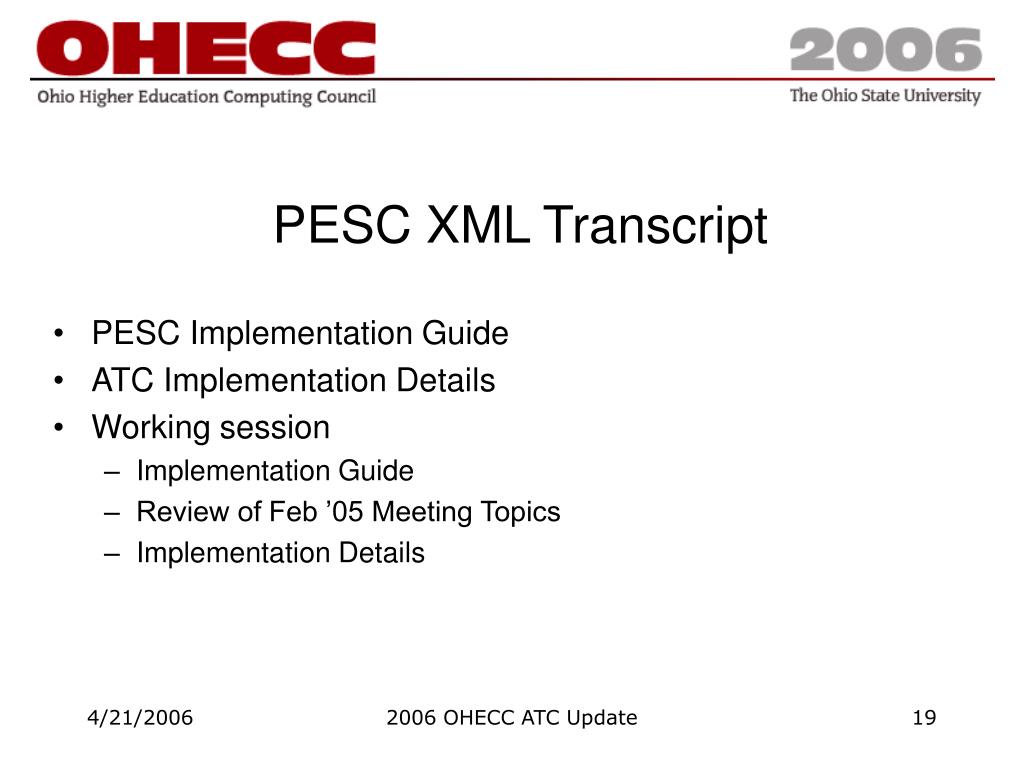 OHECC
Ohio Higher Education Computing Council

2006
The Ohio State University

PESC XML Transcript

• PESC Implementation Guide
• ATC Implementation Details
• Working session
– Implementation Guide
– Review of Feb ’05 Meeting Topics
– Implementation Details

4/21/2006

2006 OHECC ATC Update

19